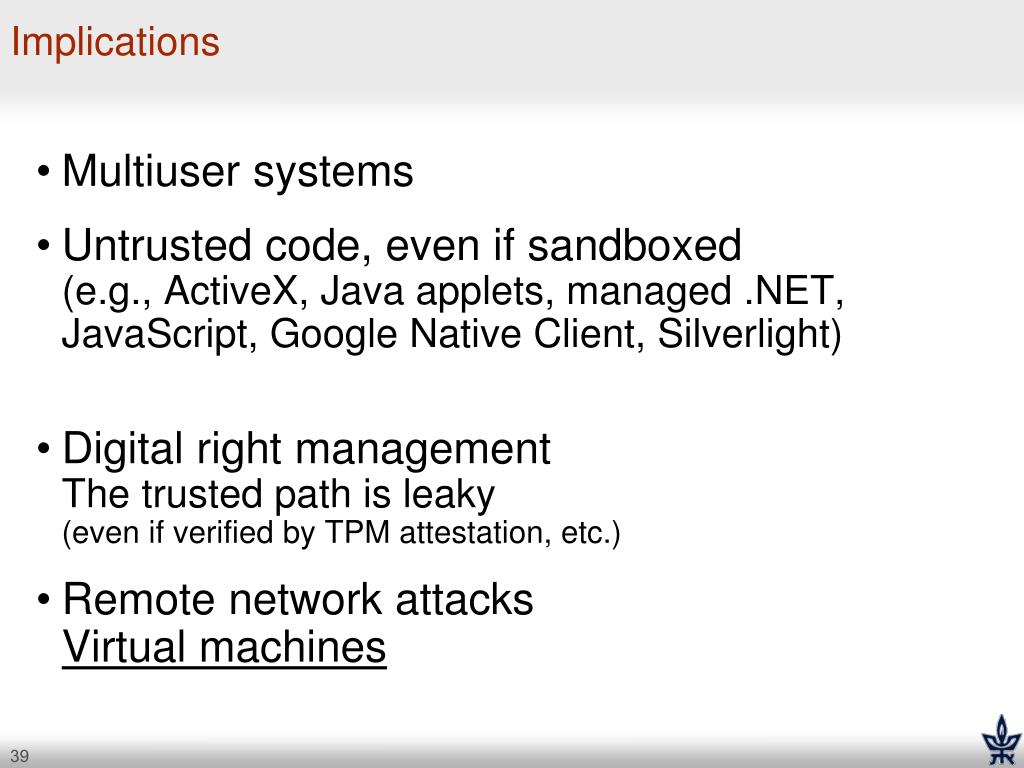 Implications

• Multiuser systems

• Untrusted code, even if sandboxed
(e.g., ActiveX, Java applets, managed .NET, JavaScript, Google Native Client, Silverlight)

• Digital right management
The trusted path is leaky
(even if verified by TPM attestation, etc.)

• Remote network attacks
Virtual machines

39